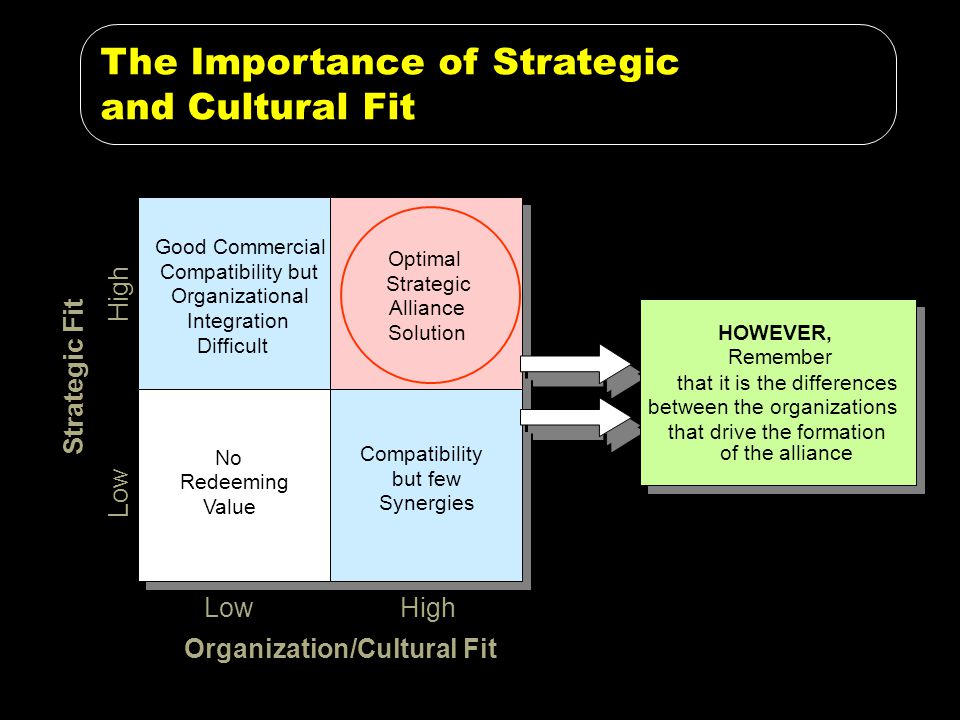 The Importance of Strategic and Cultural Fit

Strategic Fit

High

Low

Good Commercial Compatibility but Organizational Integration Difficult

Optimal Strategic Alliance Solution

No Redeeming Value

Compatibility but few Synergies

Low

High

Organization/Cultural Fit

HOWEVER, Remember that it is the differences between the organizations that drive the formation of the alliance